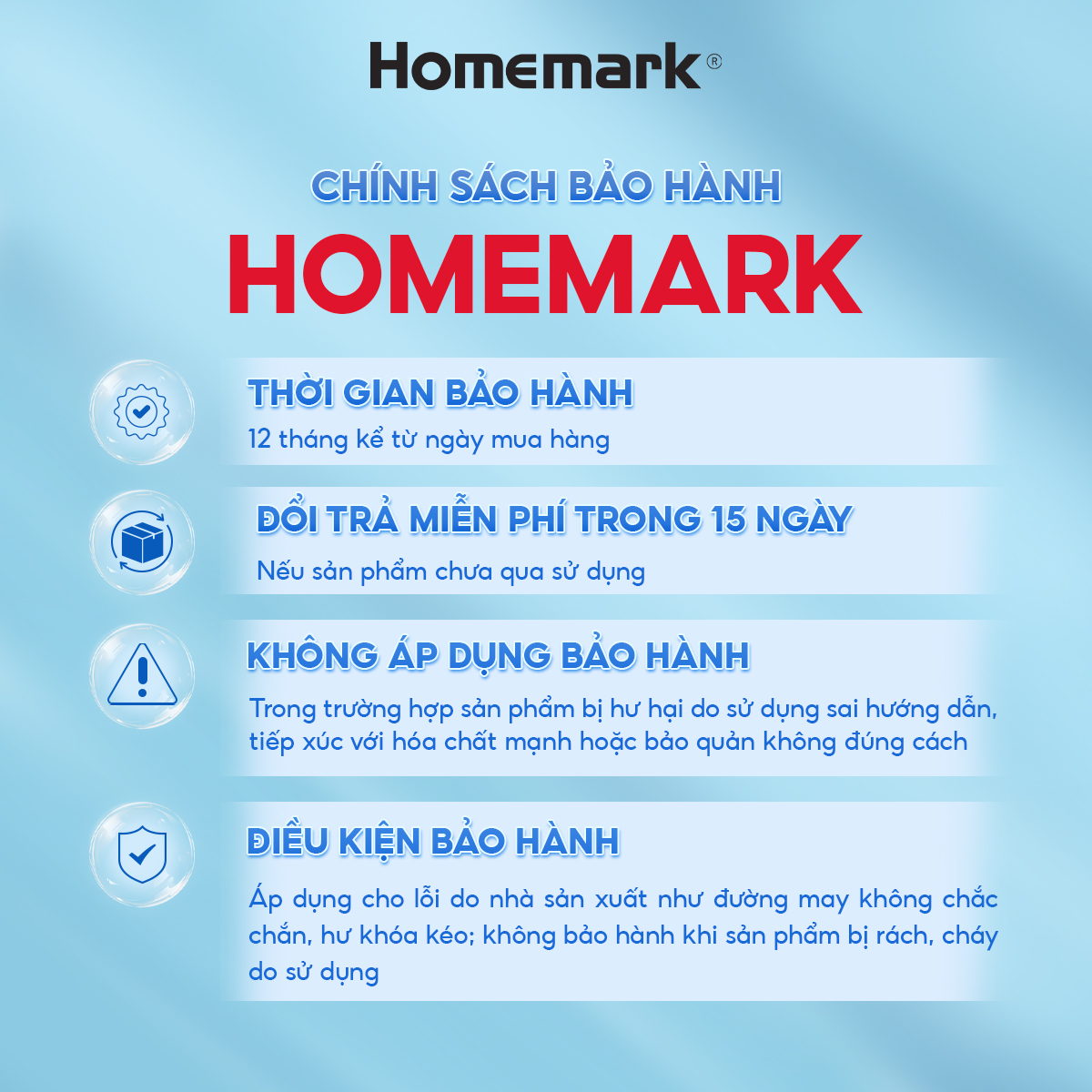 Homemark®

CHÍNH SÁCH BẢO HÀNH
HOMEMARK

THỜI GIAN BẢO HÀNH
12 tháng kể từ ngày mua hàng

ĐỔI TRẢ MIỄN PHÍ TRONG 15 NGÀY
Nếu sản phẩm chưa qua sử dụng

KHÔNG ÁP DỤNG BẢO HÀNH
Trong trường hợp sản phẩm bị hư hại do sử dụng sai hướng dẫn, tiếp xúc với hóa chất mạnh hoặc bảo quản không đúng cách

ĐIỀU KIỆN BẢO HÀNH
Áp dụng cho lỗi do nhà sản xuất như đường may không chắc chắn, hư khóa kéo; không bảo hành khi sản phẩm bị rách, cháy do sử dụng